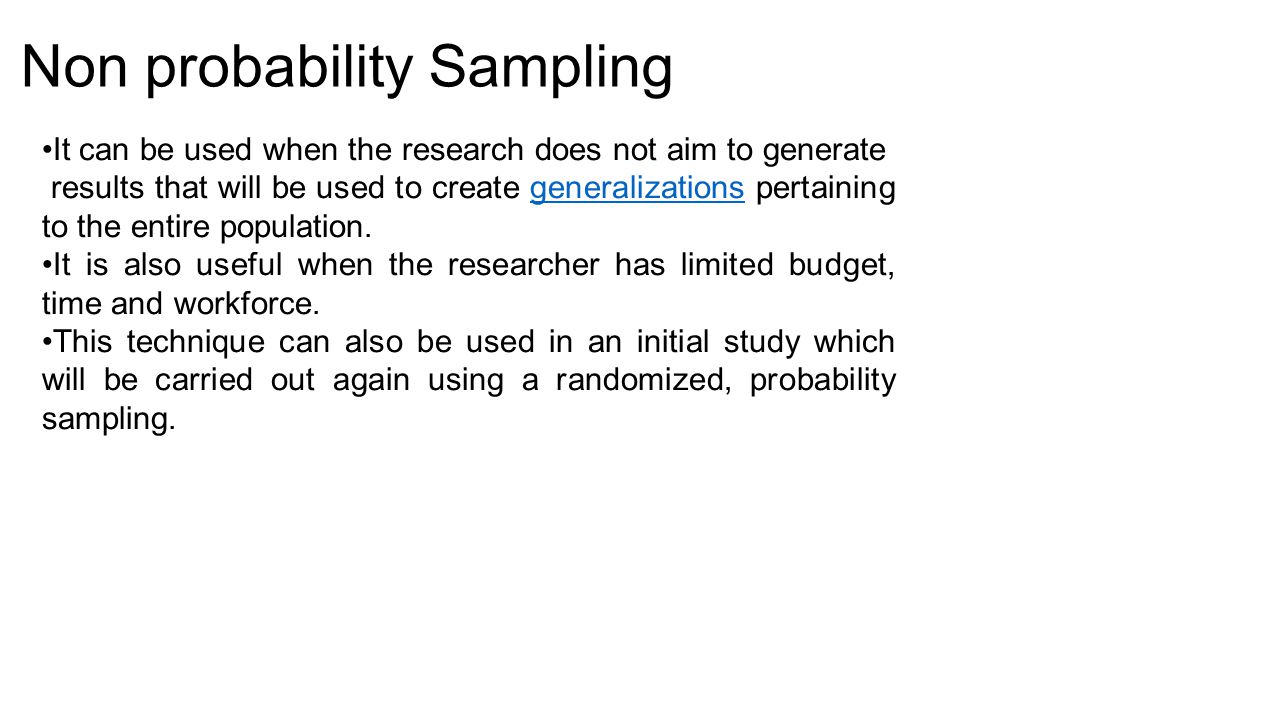 Non probability Sampling

•It can be used when the research does not aim to generate results that will be used to create generalizations pertaining to the entire population.
•It is also useful when the researcher has limited budget, time and workforce.
•This technique can also be used in an initial study which will be carried out again using a randomized, probability sampling.